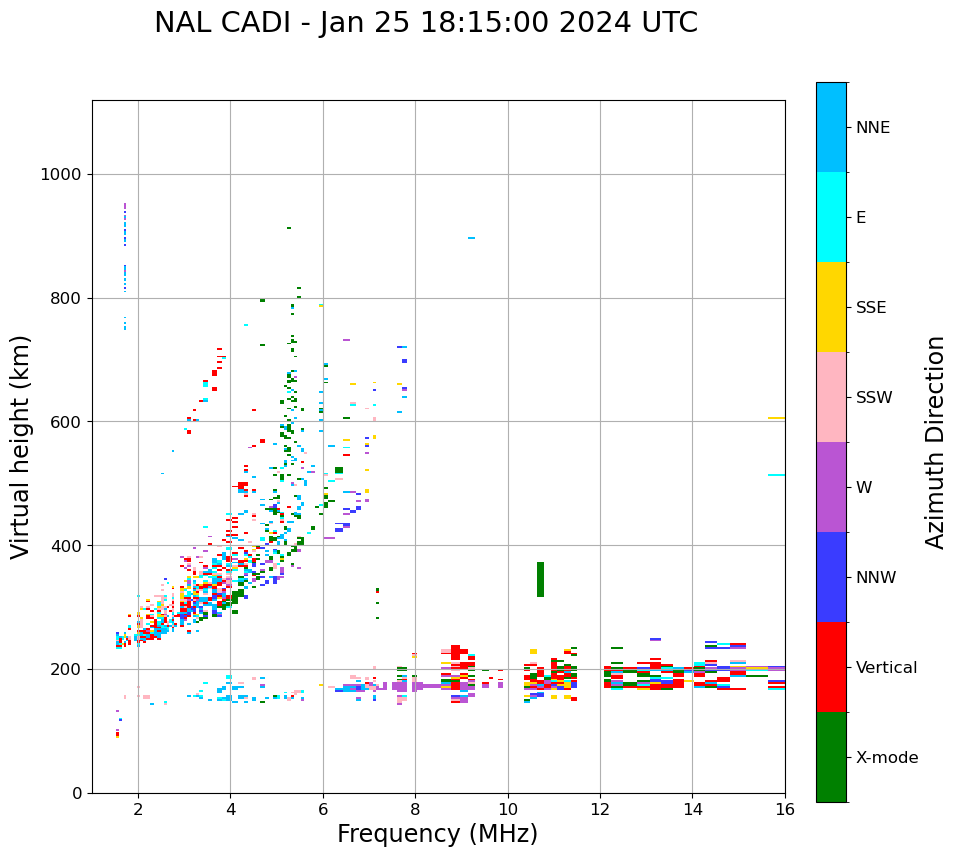 NAL CADI - Jan 25 18:15:00 2024 UTC

Virtual height (km)

1000
800
600
400
200
0

2
4
6
8
10
12
14
16

Frequency (MHz)

NNE
E
SSE
SSW
W
NNW
Vertical
X-mode

Azimuth Direction